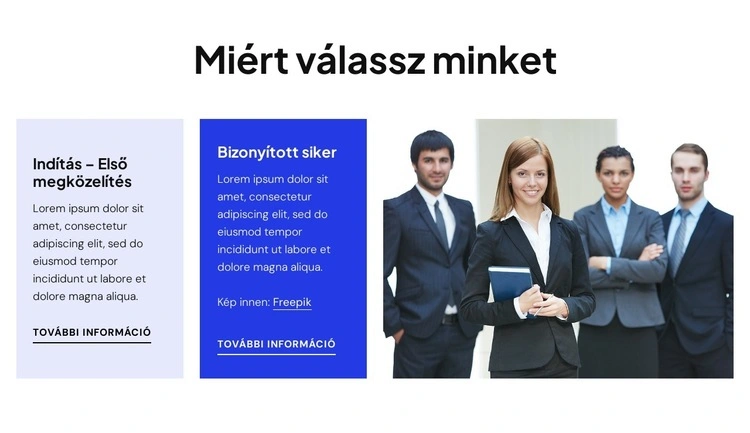 Miért válassz minket

Indítás – Első megközelítés

Lorem ipsum dolor sit amet, consectetur adipiscing elit, sed do eiusmod tempor incididunt ut labore et dolore magna aliqua.

TOVÁBBI INFORMÁCIÓ

Bizonyított siker

Lorem ipsum dolor sit amet, consectetur adipiscing elit, sed do eiusmod tempor incididunt ut labore et dolore magna aliqua.

Kép innen: Freepik

TOVÁBBI INFORMÁCIÓ